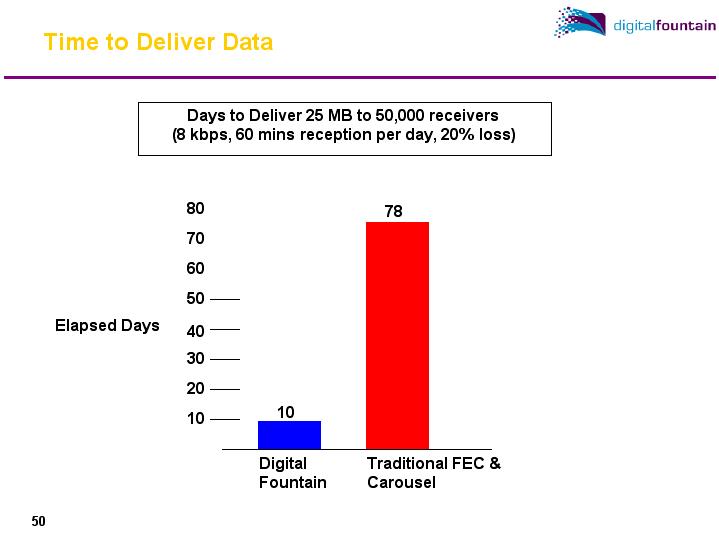 Time to Deliver Data

digitalfountain

Days to Deliver 25 MB to 50,000 receivers
(8 kbps, 60 mins reception per day, 20% loss)

Elapsed Days

80
70
60
50
40
30
20
10

10
78

Digital Fountain
Traditional FEC & Carousel

50